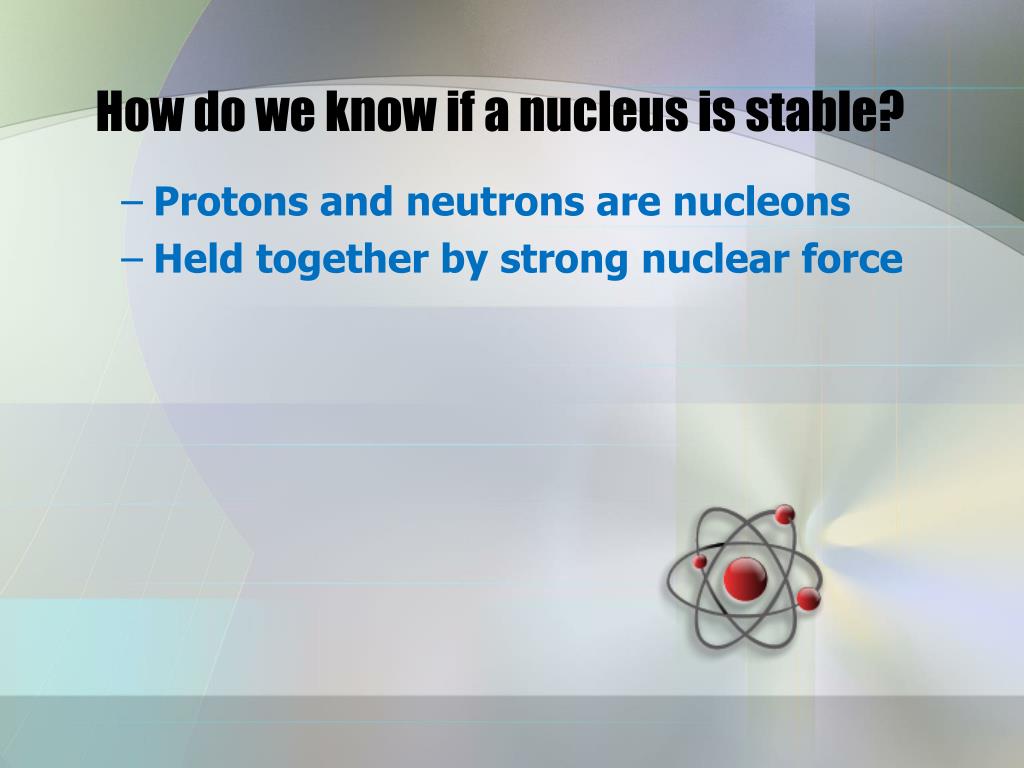 How do we know if a nucleus is stable?

– Protons and neutrons are nucleons
– Held together by strong nuclear force